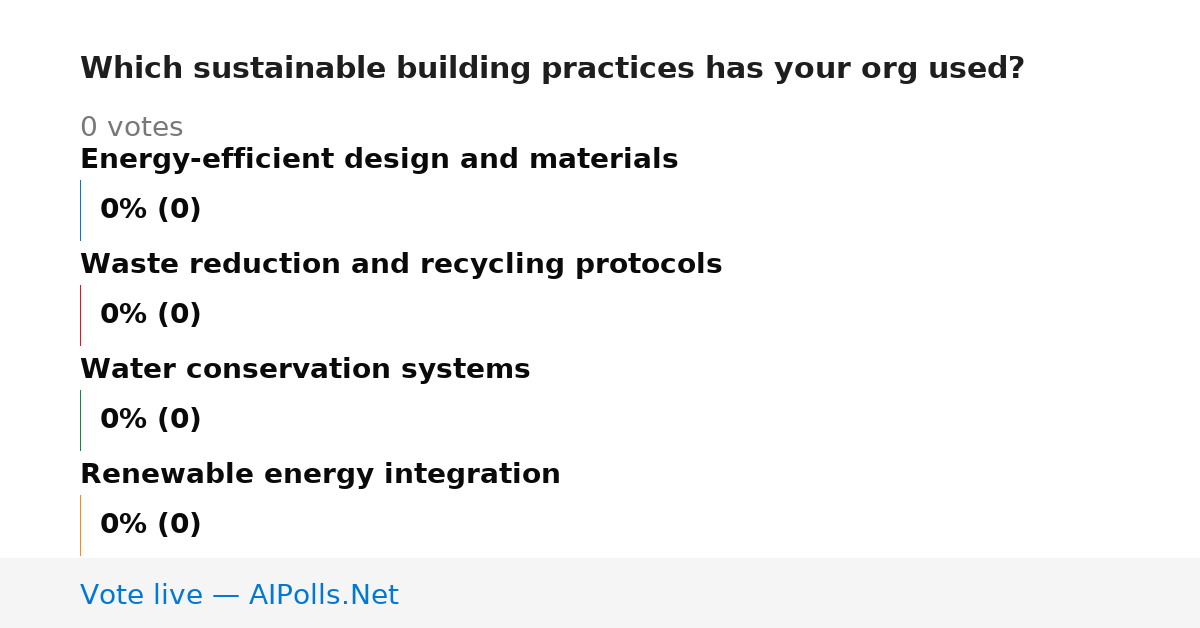 Which sustainable building practices has your org used?

0 votes

Energy-efficient design and materials

0% (0)

Waste reduction and recycling protocols

0% (0)

Water conservation systems

0% (0)

Renewable energy integration

0% (0)

Vote live — AIPolls.Net